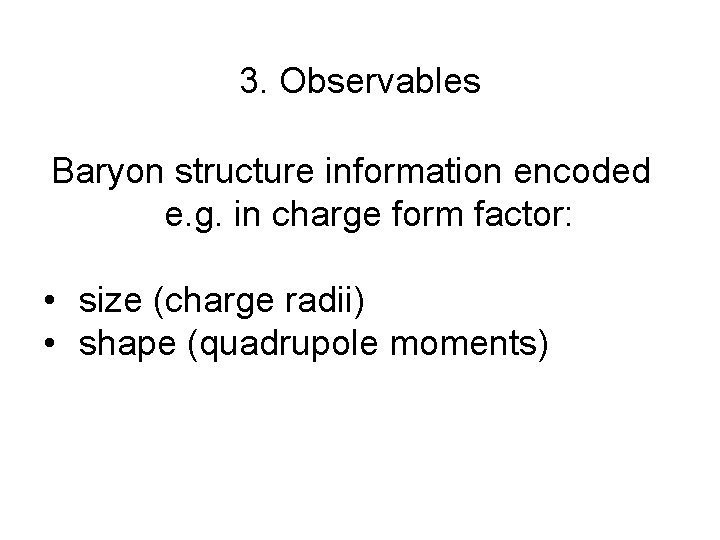 3. Observables

Baryon structure information encoded e.g. in charge form factor:

• size (charge radii)
• shape (quadrupole moments)